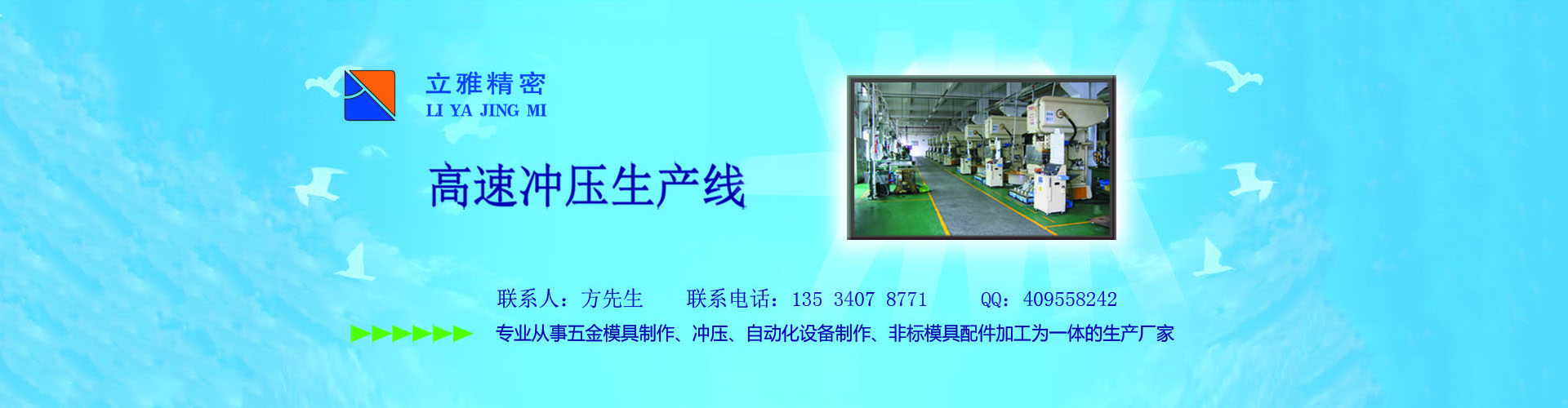 立雅精密
LI YA JING MI

高速冲压生产线

联系人：方先生　　联系电话：135 3407 8771　　QQ：409558242

专业从事五金模具制作、冲压、自动化设备制作、非标模具配件加工为一体的生产厂家